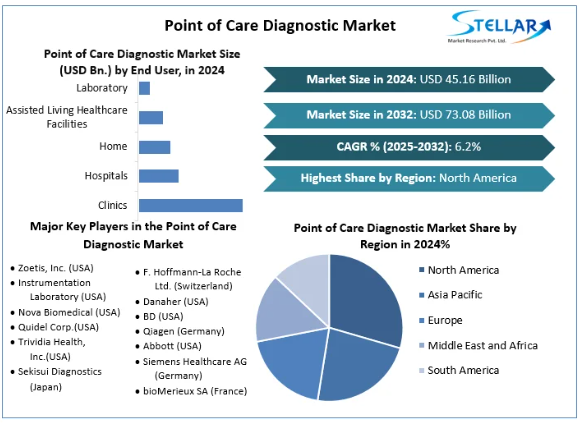 Point of Care Diagnostic Market

STELLAR
Market Research Pvt. Ltd.

Point of Care Diagnostic Market Size (USD Bn.) by End User, in 2024

Laboratory
Assisted Living Healthcare Facilities
Home
Hospitals
Clinics

Market Size in 2024: USD 45.16 Billion

Market Size in 2032: USD 73.08 Billion

CAGR % (2025-2032): 6.2%

Highest Share by Region: North America

Major Key Players in the Point of Care Diagnostic Market

• Zoetis, Inc. (USA)
• Instrumentation Laboratory (USA)
• Nova Biomedical (USA)
• Quidel Corp.(USA)
• Trividia Health, Inc.(USA)
• Sekisui Diagnostics (Japan)

• F. Hoffmann-La Roche Ltd. (Switzerland)
• Danaher (USA)
• BD (USA)
• Qiagen (Germany)
• Abbott (USA)
• Siemens Healthcare AG (Germany)
• bioMerieux SA (France)

Point of Care Diagnostic Market Share by Region in 2024%

North America
Asia Pacific
Europe
Middle East and Africa
South America